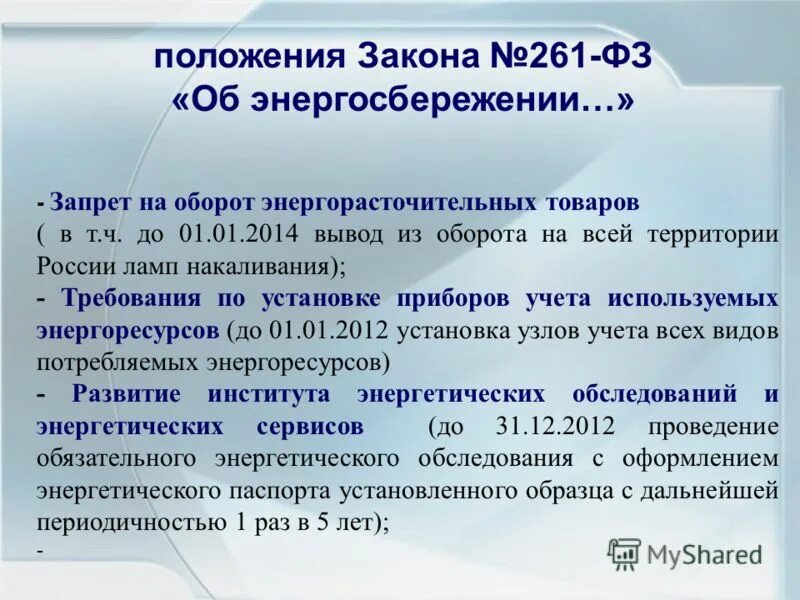 положения Закона №261-ФЗ «Об энергосбережении…»

- Запрет на оборот энергорасточительных товаров ( в т.ч. до 01.01.2014 вывод из оборота на всей территории России ламп накаливания);

- Требования по установке приборов учета используемых энергоресурсов (до 01.01.2012 установка узлов учета всех видов потребляемых энергоресурсов)

- Развитие института энергетических обследований и энергетических сервисов (до 31.12.2012 проведение обязательного энергетического обследования с оформлением энергетического паспорта установленного образца с дальнейшей периодичностью 1 раз в 5 лет);

-

MyShared